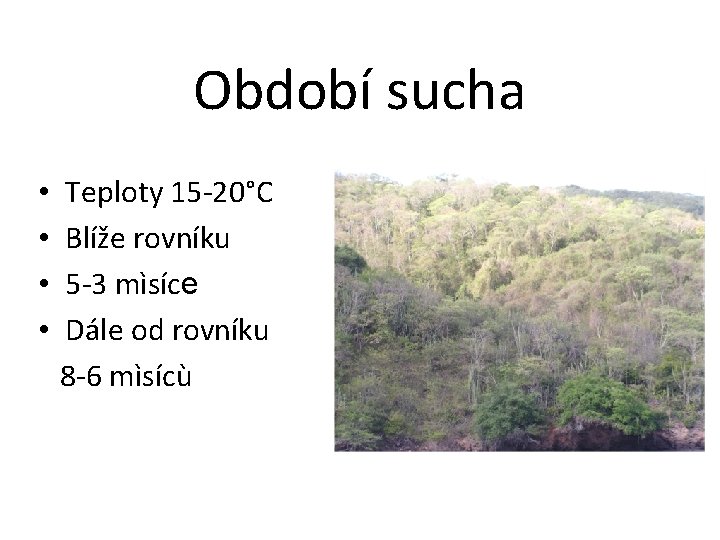 Období sucha

• Teploty 15-20°C
• Blíže rovníku
• 5-3 mìsíce
• Dále od rovníku
8-6 mìsícù